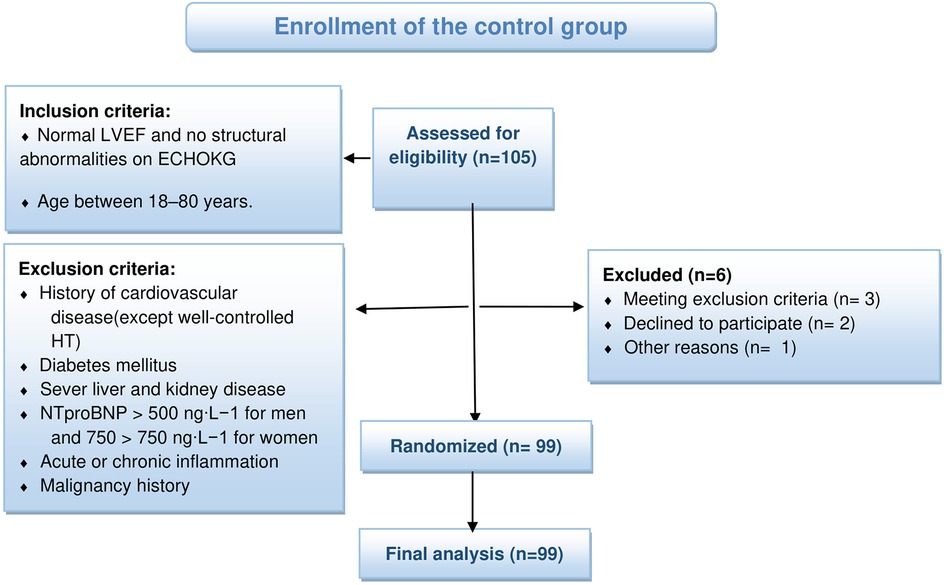 Enrollment of the control group

Inclusion criteria:
♦ Normal LVEF and no structural abnormalities on ECHOKG

♦ Age between 18–80 years.

Assessed for eligibility (n=105)

Exclusion criteria:
♦ History of cardiovascular disease(except well-controlled HT)
♦ Diabetes mellitus
♦ Sever liver and kidney disease
♦ NTproBNP > 500 ng·L−1 for men and 750 > 750 ng·L−1 for women
♦ Acute or chronic inflammation
♦ Malignancy history

Excluded (n=6)
♦ Meeting exclusion criteria (n= 3)
♦ Declined to participate (n= 2)
♦ Other reasons (n= 1)

Randomized (n= 99)

Final analysis (n=99)